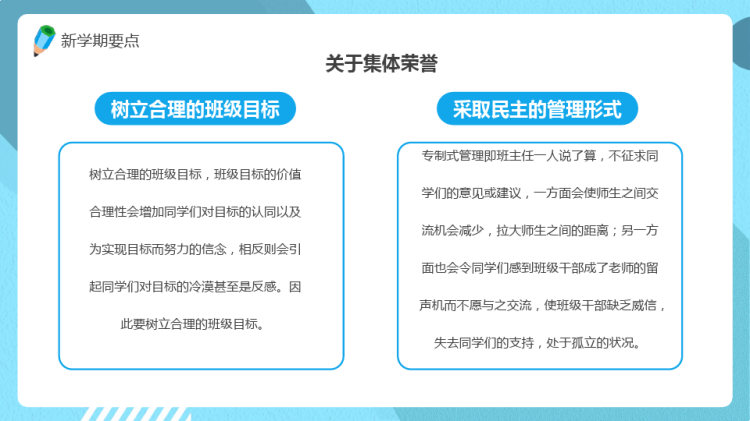 新学期要点

关于集体荣誉

树立合理的班级目标

树立合理的班级目标，班级目标的价值合理性会增加同学们对目标的认同以及为实现目标而努力的信念，相反则会引起同学们对目标的冷漠甚至是反感。因此要树立合理的班级目标。

采取民主的管理形式

专制式管理即班主任一人说了算，不征求同学们的意见或建议，一方面会使师生之间交流机会减少，拉大师生之间的距离；另一方面也会令同学们感到班级干部成了老师的留声机而不愿与之交流，使班级干部缺乏威信，失去同学们的支持，处于孤立的状况。